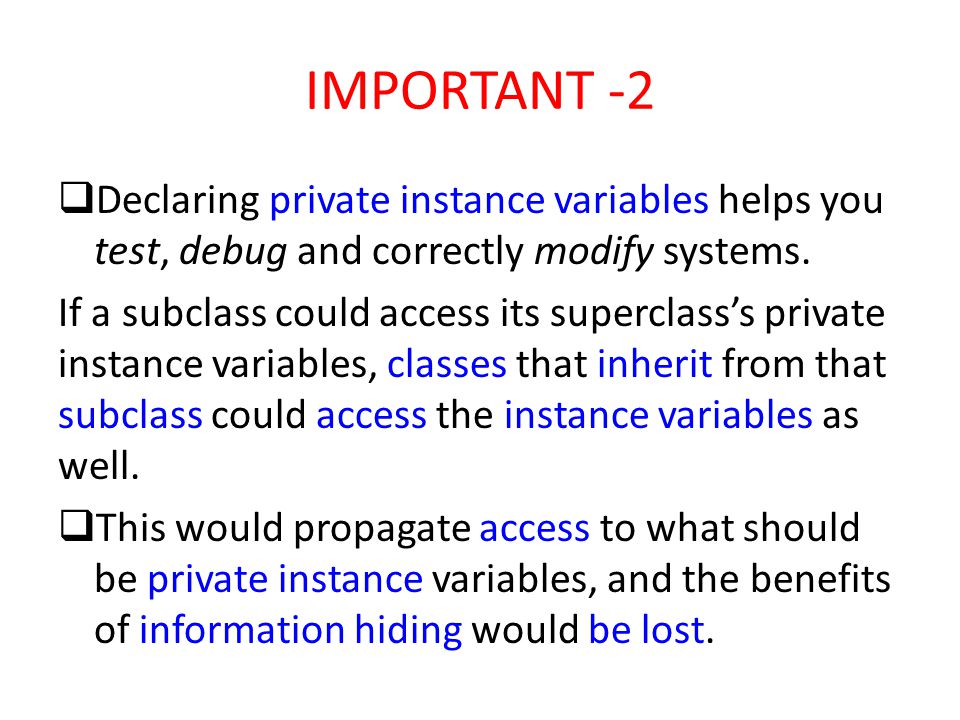 IMPORTANT -2

❑Declaring private instance variables helps you test, debug and correctly modify systems.

If a subclass could access its superclass's private instance variables, classes that inherit from that subclass could access the instance variables as well.

❑This would propagate access to what should be private instance variables, and the benefits of information hiding would be lost.